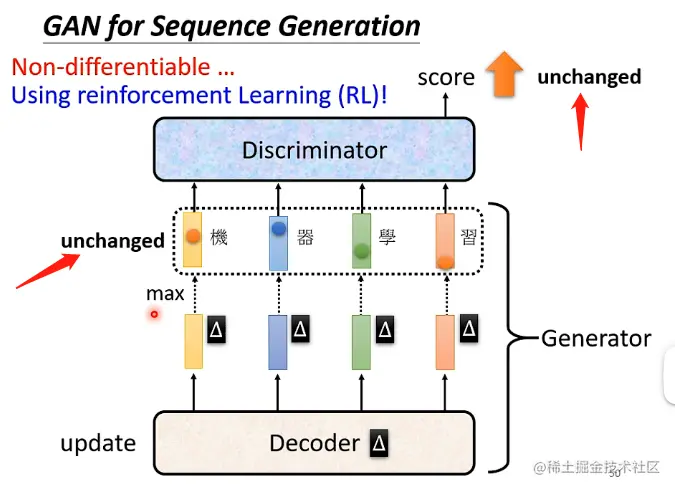 GAN for Sequence Generation

Non-differentiable ...
Using reinforcement Learning (RL)!

score unchanged

Discriminator

unchanged

機 器 學 習

max

Δ Δ Δ Δ

Generator

update

Decoder Δ

@稀土掘金技术社区

50